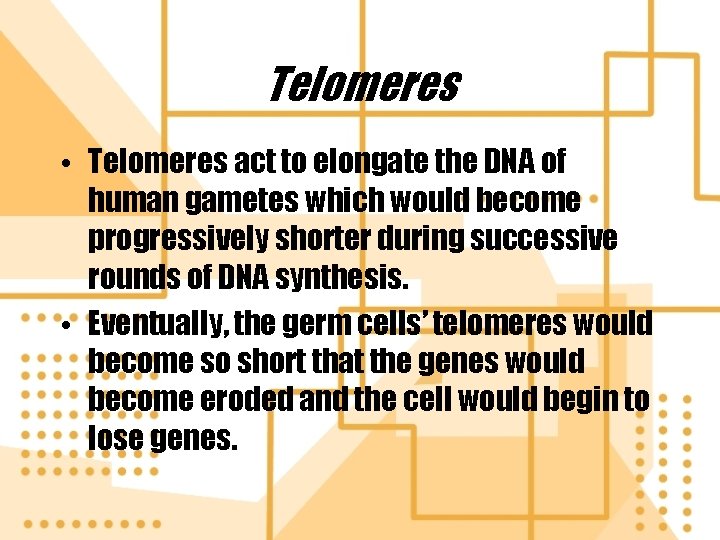 Telomeres

• Telomeres act to elongate the DNA of human gametes which would become progressively shorter during successive rounds of DNA synthesis.
• Eventually, the germ cells' telomeres would become so short that the genes would become eroded and the cell would begin to lose genes.